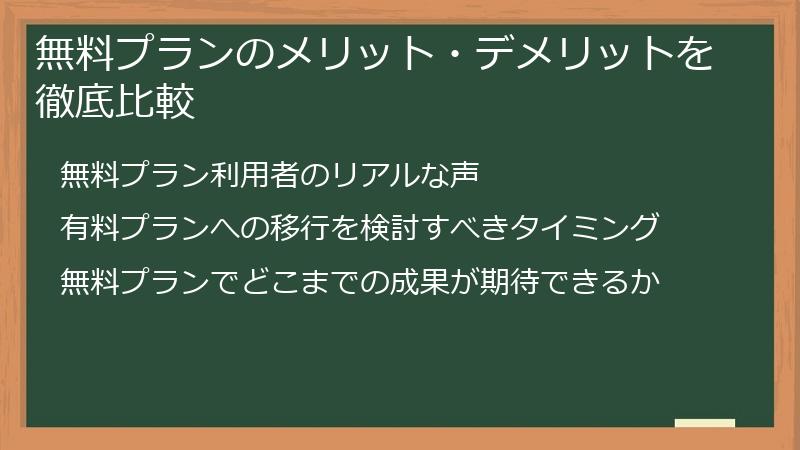 無料プランのメリット・デメリットを徹底比較

無料プラン利用者のリアルな声

有料プランへの移行を検討すべきタイミング

無料プランでどこまでの成果が期待できるか